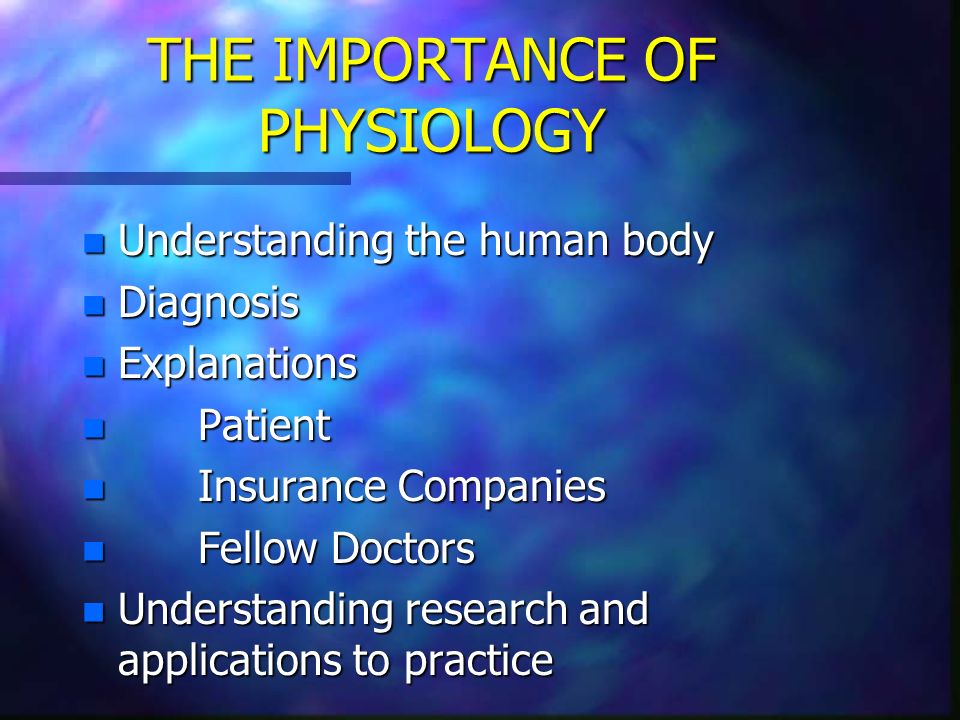 THE IMPORTANCE OF PHYSIOLOGY

- Understanding the human body
- Diagnosis
- Explanations
- Patient
- Insurance Companies
- Fellow Doctors
- Understanding research and applications to practice